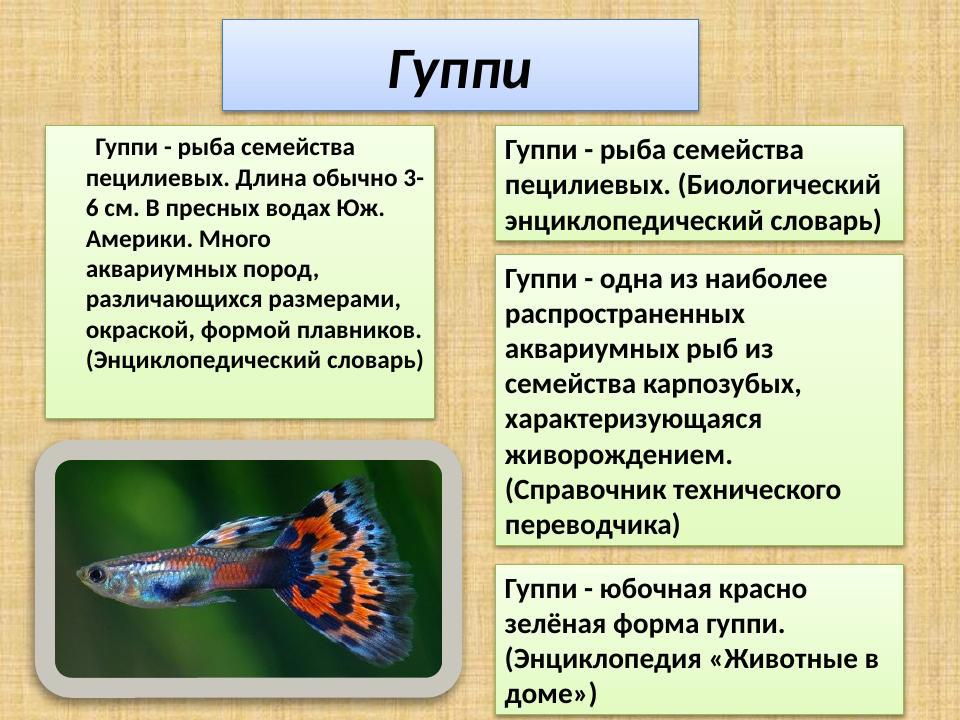 Гуппи

Гуппи - рыба семейства пецилиевых. Длина обычно 3-6 см. В пресных водах Юж. Америки. Много аквариумных пород, различающихся размерами, окраской, формой плавников. (Энциклопедический словарь)

Гуппи - рыба семейства пецилиевых. (Биологический энциклопедический словарь)

Гуппи - одна из наиболее распространенных аквариумных рыб из семейства карпозубых, характеризующаяся живорождением. (Справочник технического переводчика)

Гуппи - юбочная красно зелёная форма гуппи. (Энциклопедия «Животные в доме»)